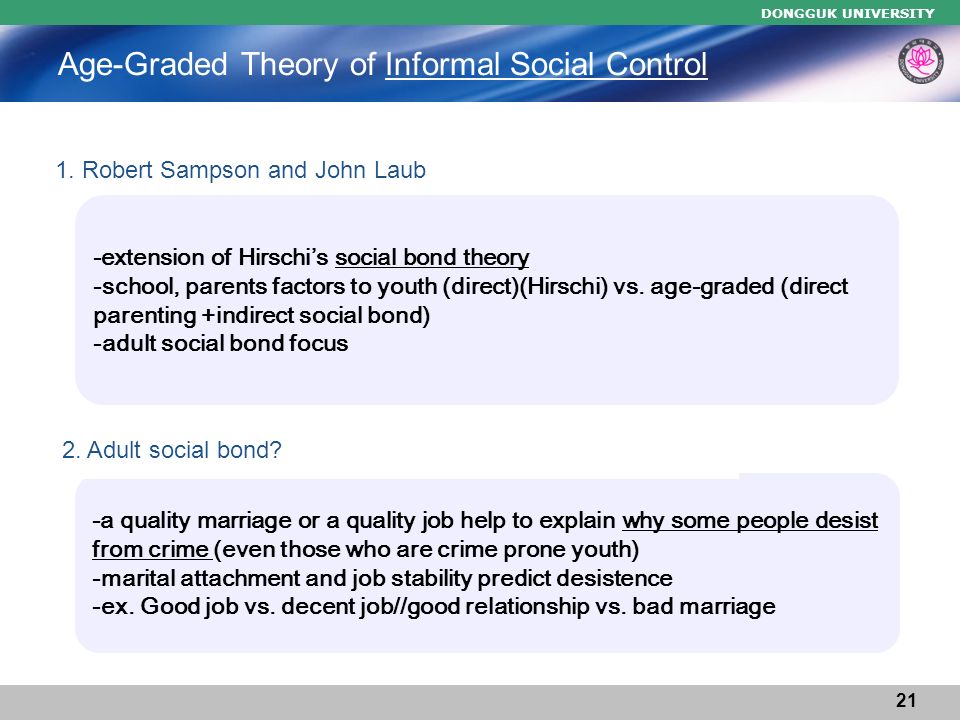 DONGGUK UNIVERSITY

Age-Graded Theory of Informal Social Control

1. Robert Sampson and John Laub

-extension of Hirschi's social bond theory
-school, parents factors to youth (direct)(Hirschi) vs. age-graded (direct parenting +indirect social bond)
-adult social bond focus

2. Adult social bond?

-a quality marriage or a quality job help to explain why some people desist from crime (even those who are crime prone youth)
-marital attachment and job stability predict desistence
-ex. Good job vs. decent job//good relationship vs. bad marriage

21